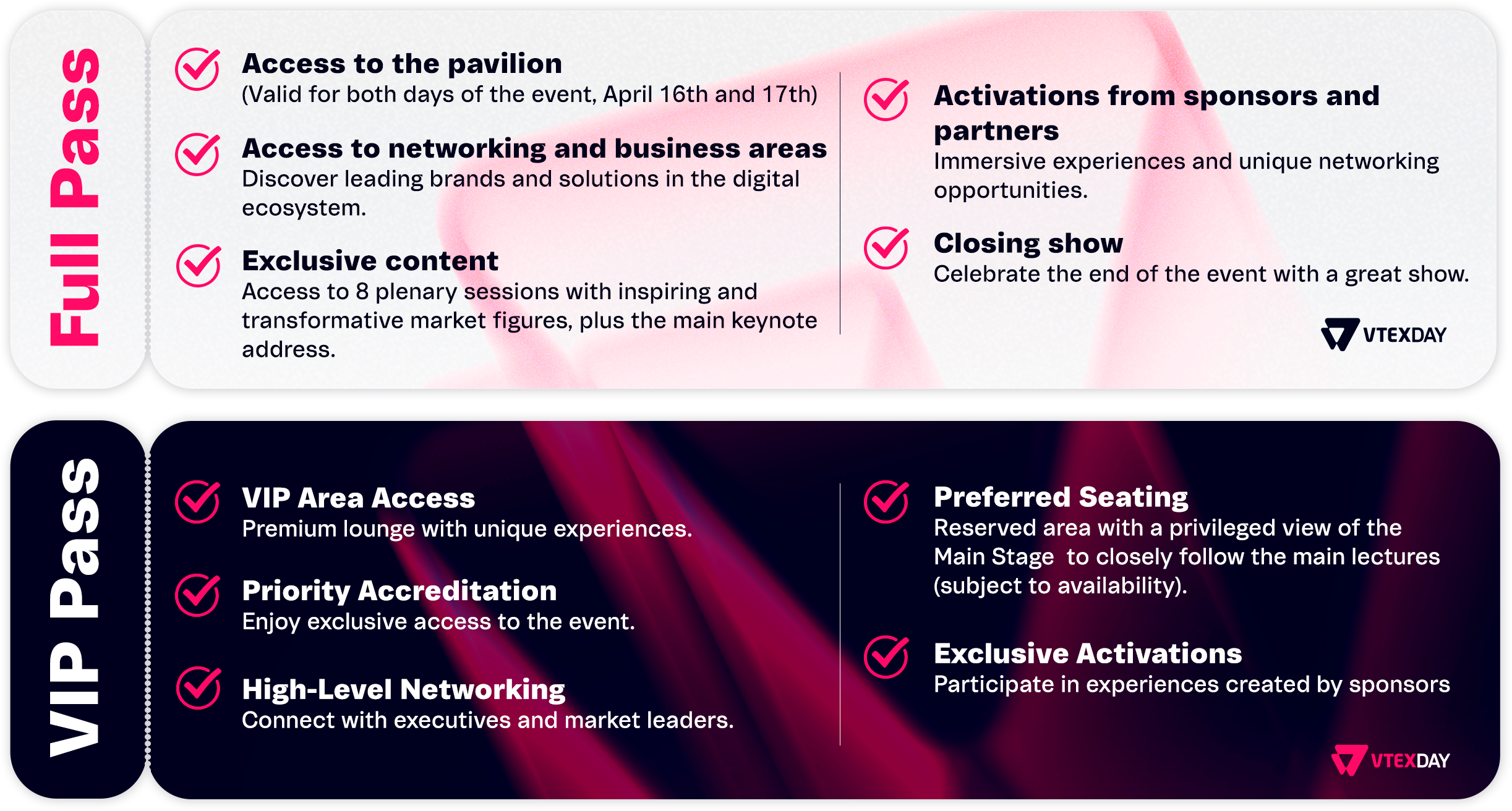 Full Pass

Access to the pavilion
(Valid for both days of the event, April 16th and 17th)

Access to networking and business areas
Discover leading brands and solutions in the digital ecosystem.

Exclusive content
Access to 8 plenary sessions with inspiring and transformative market figures, plus the main keynote address.

Activations from sponsors and partners
Immersive experiences and unique networking opportunities.

Closing show
Celebrate the end of the event with a great show.

VTEXDAY

VIP Pass

VIP Area Access
Premium lounge with unique experiences.

Priority Accreditation
Enjoy exclusive access to the event.

High-Level Networking
Connect with executives and market leaders.

Preferred Seating
Reserved area with a privileged view of the Main Stage to closely follow the main lectures (subject to availability).

Exclusive Activations
Participate in experiences created by sponsors

VTEXDAY